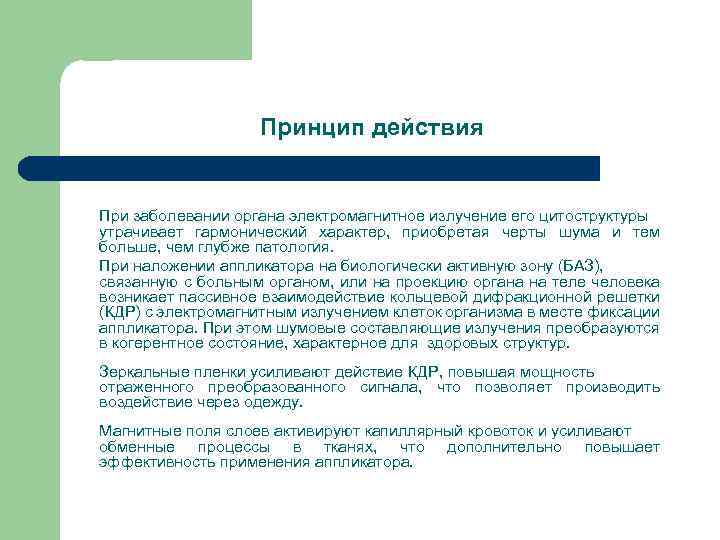 Принцип действия

При заболевании органа электромагнитное излучение его цитоструктуры утрачивает гармонический характер, приобретая черты шума и тем больше, чем глубже патология.

При наложении аппликатора на биологически активную зону (БАЗ), связанную с больным органом, или на проекцию органа на теле человека возникает пассивное взаимодействие кольцевой дифракционной решетки (КДР) с электромагнитным излучением клеток организма в месте фиксации аппликатора. При этом шумовые составляющие излучения преобразуются в когерентное состояние, характерное для здоровых структур.

Зеркальные пленки усиливают действие КДР, повышая мощность отраженного преобразованного сигнала, что позволяет производить воздействие через одежду.

Магнитные поля слоев активируют капиллярный кровоток и усиливают обменные процессы в тканях, что дополнительно повышает эффективность применения аппликатора.